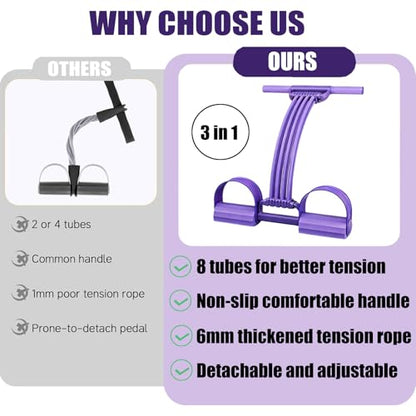 WHY CHOOSE US

OTHERS

2 or 4 tubes

Common handle

1mm poor tension rope

Prone-to-detach pedal

OURS

3 in 1

8 tubes for better tension

Non-slip comfortable handle

6mm thickened tension rope

Detachable and adjustable